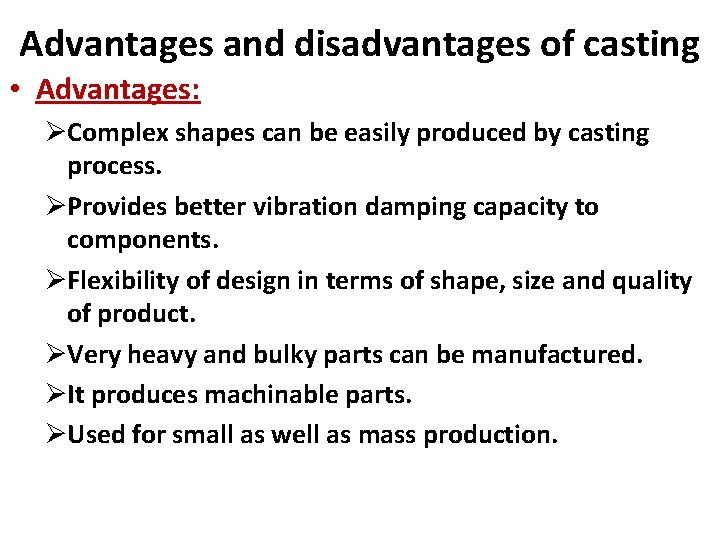 Advantages and disadvantages of casting

• Advantages:

➢Complex shapes can be easily produced by casting process.

➢Provides better vibration damping capacity to components.

➢Flexibility of design in terms of shape, size and quality of product.

➢Very heavy and bulky parts can be manufactured.

➢It produces machinable parts.

➢Used for small as well as mass production.